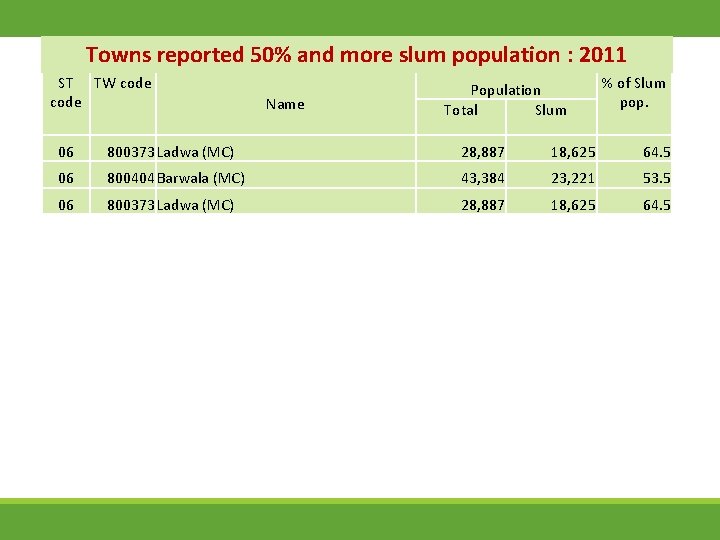 Towns reported 50% and more slum population : 2011

| ST code | TW code | Name | Population Total | Population Slum | % of Slum pop. |
|---|---|---|---|---|---|
| 06 | 800373 | Ladwa (MC) | 28,887 | 18,625 | 64.5 |
| 06 | 800404 | Barwala (MC) | 43,384 | 23,221 | 53.5 |
| 06 | 800373 | Ladwa (MC) | 28,887 | 18,625 | 64.5 |